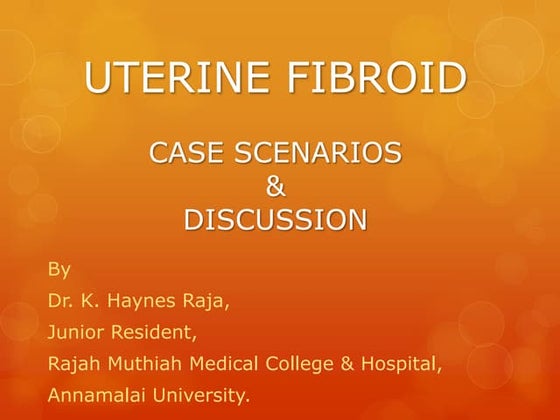 UTERINE FIBROID

CASE SCENARIOS
&
DISCUSSION

By
Dr. K. Haynes Raja,
Junior Resident,
Rajah Muthiah Medical College & Hospital,
Annamalai University.